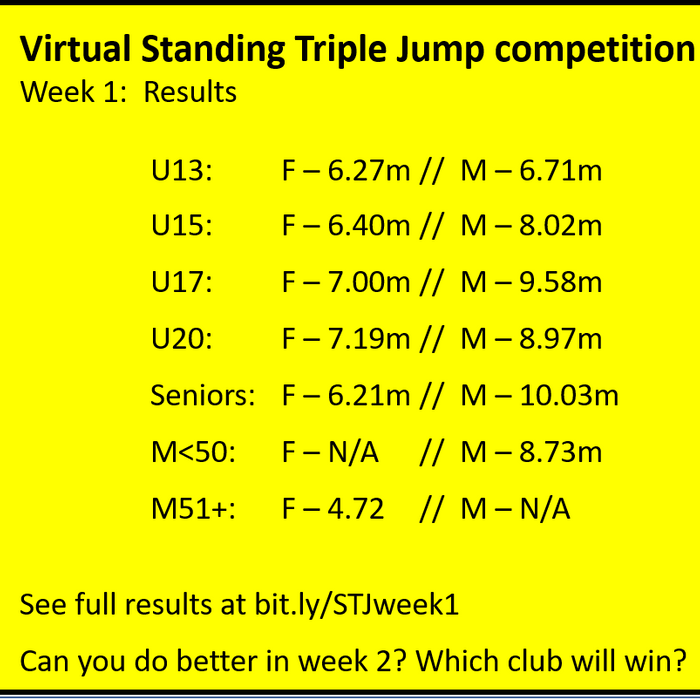 Virtual Standing Triple Jump competition
Week 1: Results

U13: F – 6.27m // M – 6.71m

U15: F – 6.40m // M – 8.02m

U17: F – 7.00m // M – 9.58m

U20: F – 7.19m // M – 8.97m

Seniors: F – 6.21m // M – 10.03m

M<50: F – N/A // M – 8.73m

M51+: F – 4.72 // M – N/A

See full results at bit.ly/STJweek1

Can you do better in week 2? Which club will win?